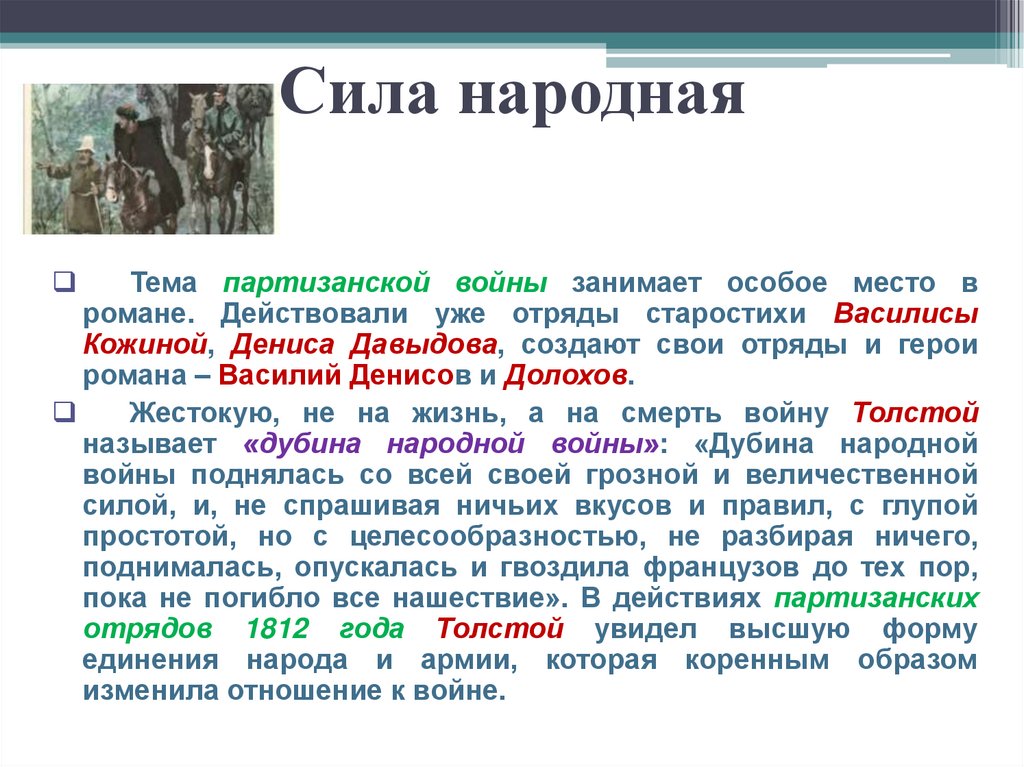 Сила народная

❑ Тема партизанской войны занимает особое место в романе. Действовали уже отряды старостихи Василисы Кожиной, Дениса Давыдова, создают свои отряды и герои романа – Василий Денисов и Долохов.

❑ Жестокую, не на жизнь, а на смерть войну Толстой называет «дубина народной войны»: «Дубина народной войны поднялась со всей своей грозной и величественной силой, и, не спрашивая ничьих вкусов и правил, с глупой простотой, но с целесообразностью, не разбирая ничего, поднималась, опускалась и гвоздила французов до тех пор, пока не погибло все нашествие». В действиях партизанских отрядов 1812 года Толстой увидел высшую форму единения народа и армии, которая коренным образом изменила отношение к войне.